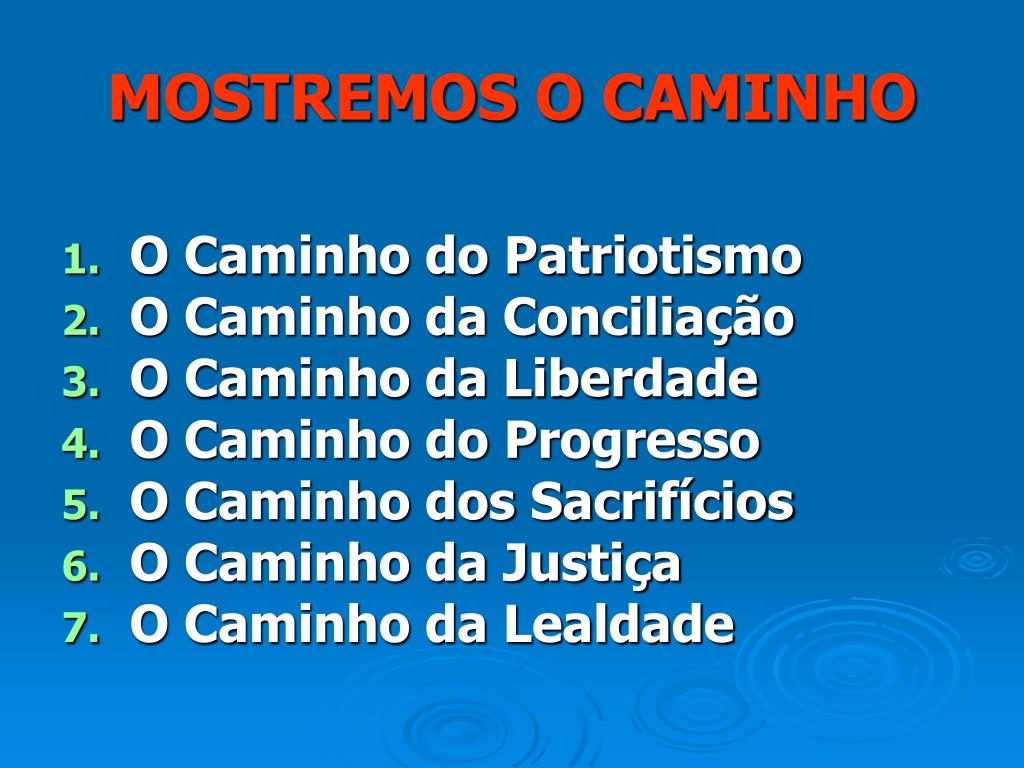 MOSTREMOS O CAMINHO

1. O Caminho do Patriotismo
2. O Caminho da Conciliação
3. O Caminho da Liberdade
4. O Caminho do Progresso
5. O Caminho dos Sacrifícios
6. O Caminho da Justiça
7. O Caminho da Lealdade